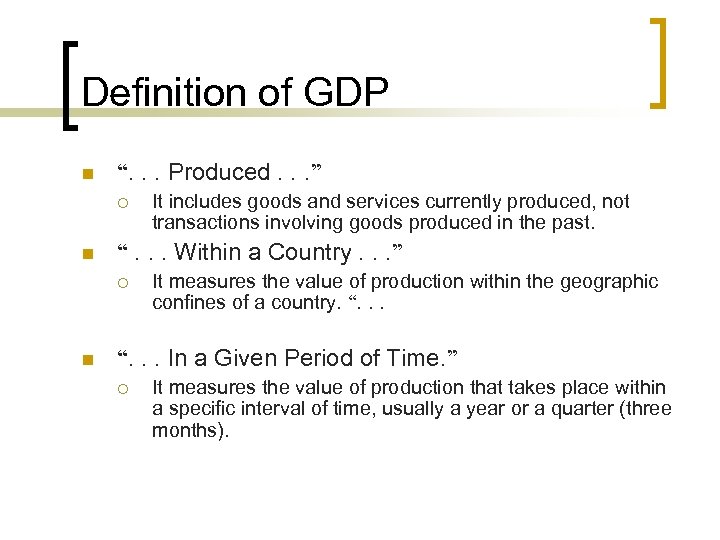 Definition of GDP

“. . . Produced . . .”

It includes goods and services currently produced, not transactions involving goods produced in the past.

“ . . . Within a Country . . .”

It measures the value of production within the geographic confines of a country. “. . .

“. . . In a Given Period of Time.”

It measures the value of production that takes place within a specific interval of time, usually a year or a quarter (three months).